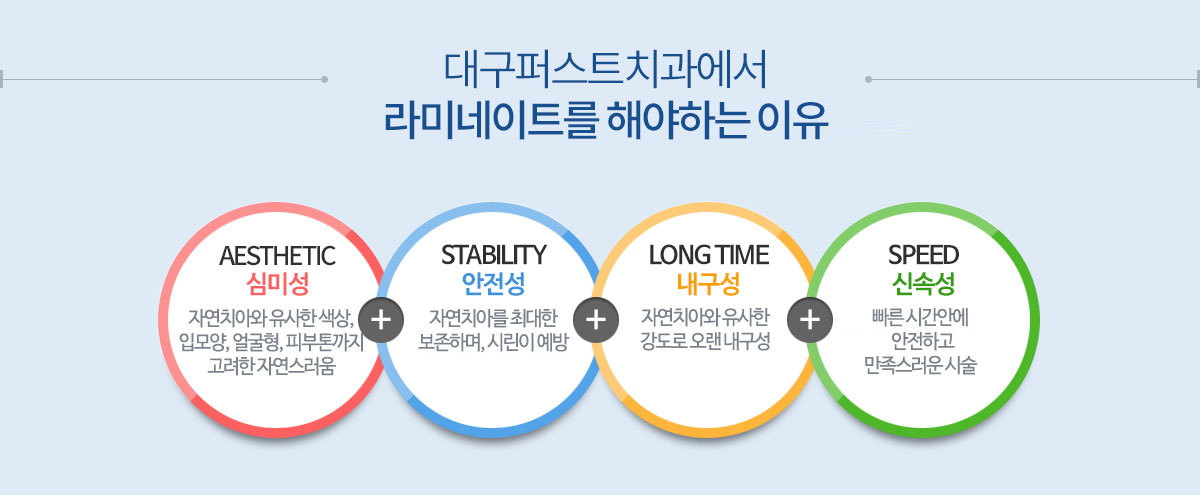 대구퍼스트치과에서
라미네이트를 해야하는 이유

AESTHETIC
심미성
자연치아와 유사한 색상, 입모양, 얼굴형, 피부톤까지 고려한 자연스러움

+

STABILITY
안전성
자연치아를 최대한 보존하며, 시린이 예방

+

LONG TIME
내구성
자연치아와 유사한 강도로 오랜 내구성

+

SPEED
신속성
빠른 시간안에 안전하고 만족스러운 시술